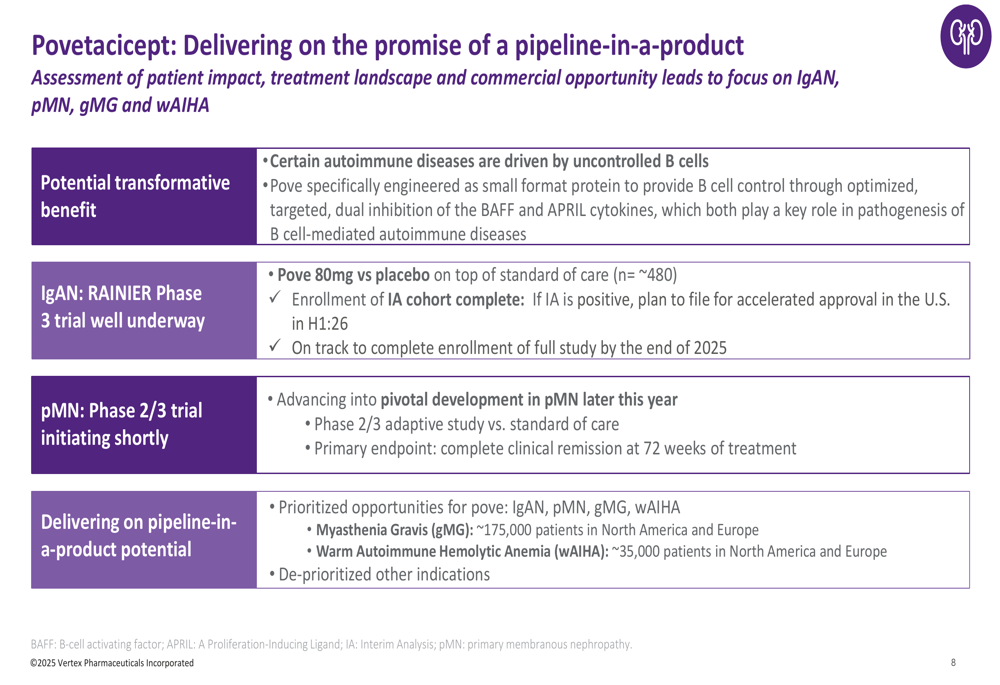 Povetacicept: Delivering on the promise of a pipeline-in-a-product

Assessment of patient impact, treatment landscape and commercial opportunity leads to focus on IgAN, pMN, gMG and wAIHA

Potential transformative benefit

• Certain autoimmune diseases are driven by uncontrolled B cells
• Pove specifically engineered as small format protein to provide B cell control through optimized, targeted, dual inhibition of the BAFF and APRIL cytokines, which both play a key role in pathogenesis of B cell-mediated autoimmune diseases

IgAN: RAINIER Phase 3 trial well underway

• Pove 80mg vs placebo on top of standard of care (n= ~480)
✓ Enrollment of IA cohort complete: If IA is positive, plan to file for accelerated approval in the U.S. in H1:26
✓ On track to complete enrollment of full study by the end of 2025

pMN: Phase 2/3 trial initiating shortly

• Advancing into pivotal development in pMN later this year
• Phase 2/3 adaptive study vs. standard of care
• Primary endpoint: complete clinical remission at 72 weeks of treatment

Delivering on pipeline-in-a-product potential

• Prioritized opportunities for pove: IgAN, pMN, gMG, wAIHA
• Myasthenia Gravis (gMG): ~175,000 patients in North America and Europe
• Warm Autoimmune Hemolytic Anemia (wAIHA): ~35,000 patients in North America and Europe
• De-prioritized other indications

BAFF: B-cell activating factor; APRIL: A Proliferation-Inducing Ligand; IA: Interim Analysis; pMN: primary membranous nephropathy.

©2025 Vertex Pharmaceuticals Incorporated

8